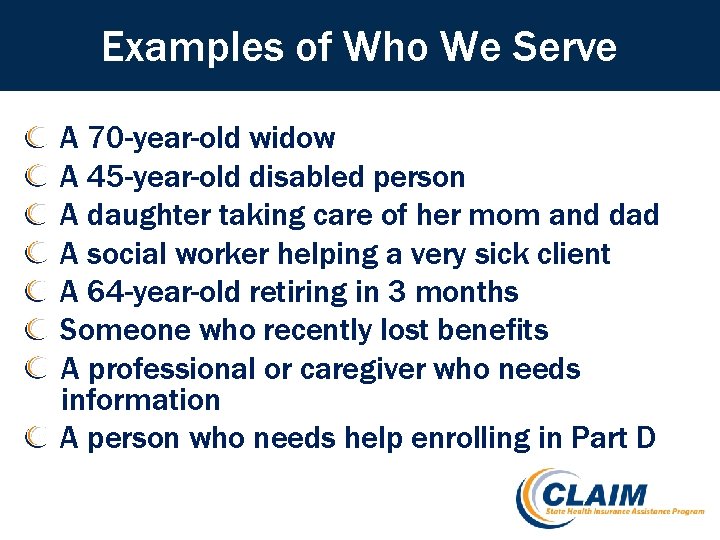 Examples of Who We Serve

A 70-year-old widow
A 45-year-old disabled person
A daughter taking care of her mom and dad
A social worker helping a very sick client
A 64-year-old retiring in 3 months
Someone who recently lost benefits
A professional or caregiver who needs information
A person who needs help enrolling in Part D

CLAIM
State Health Insurance Assistance Program